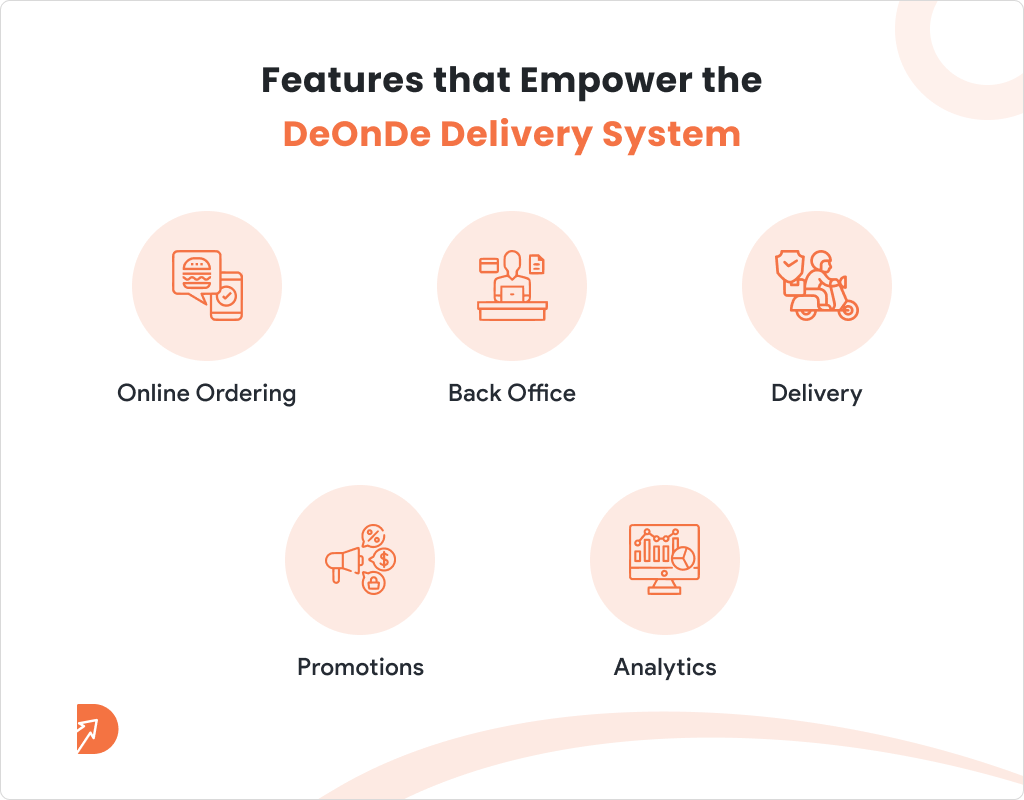 Features that Empower the
DeOnDe Delivery System

Online Ordering

Back Office

Delivery

Promotions

Analytics